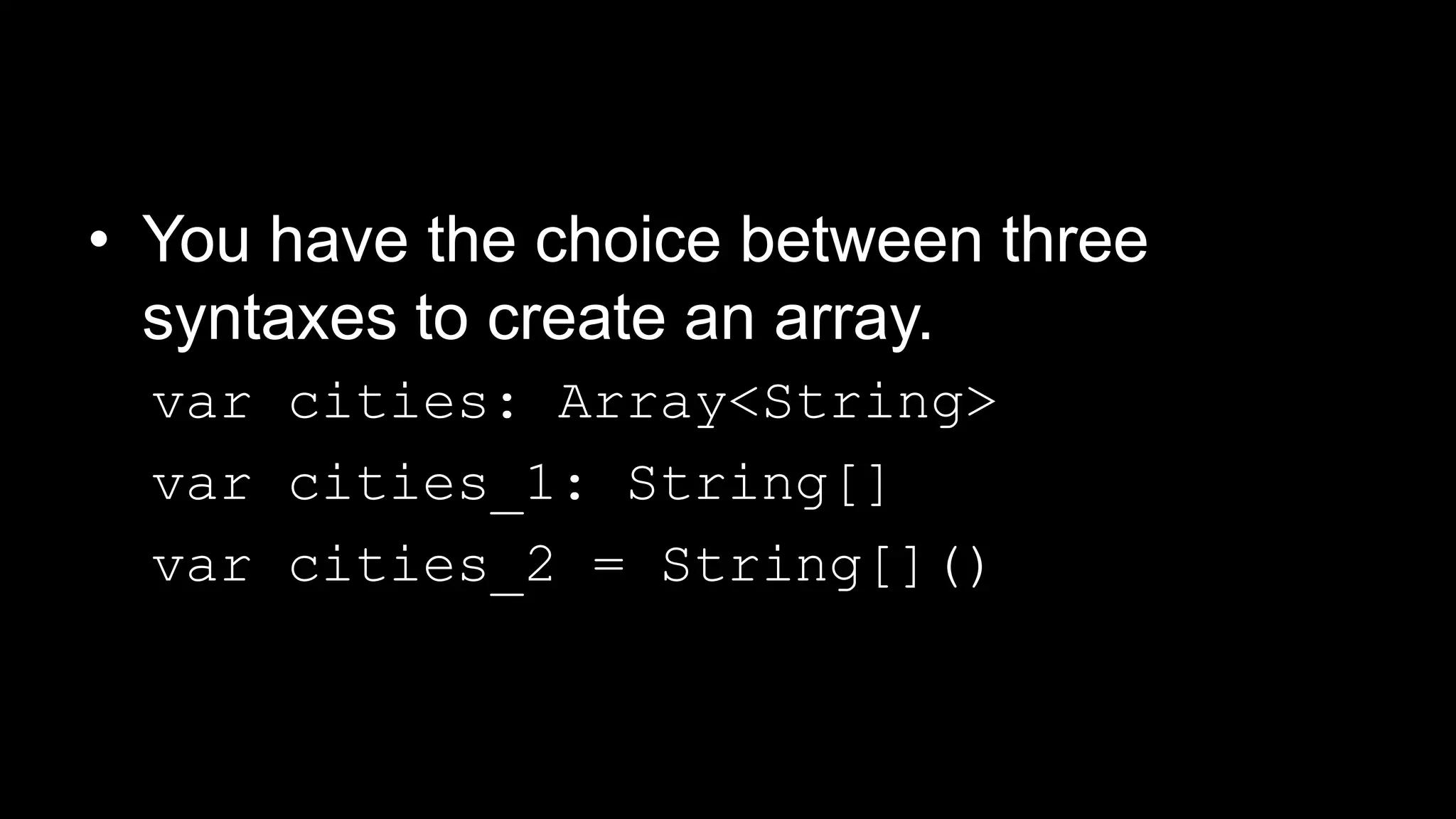 • You have the choice between three syntaxes to create an array.

var cities: Array<String>

var cities_1: String[]

var cities_2 = String[]()